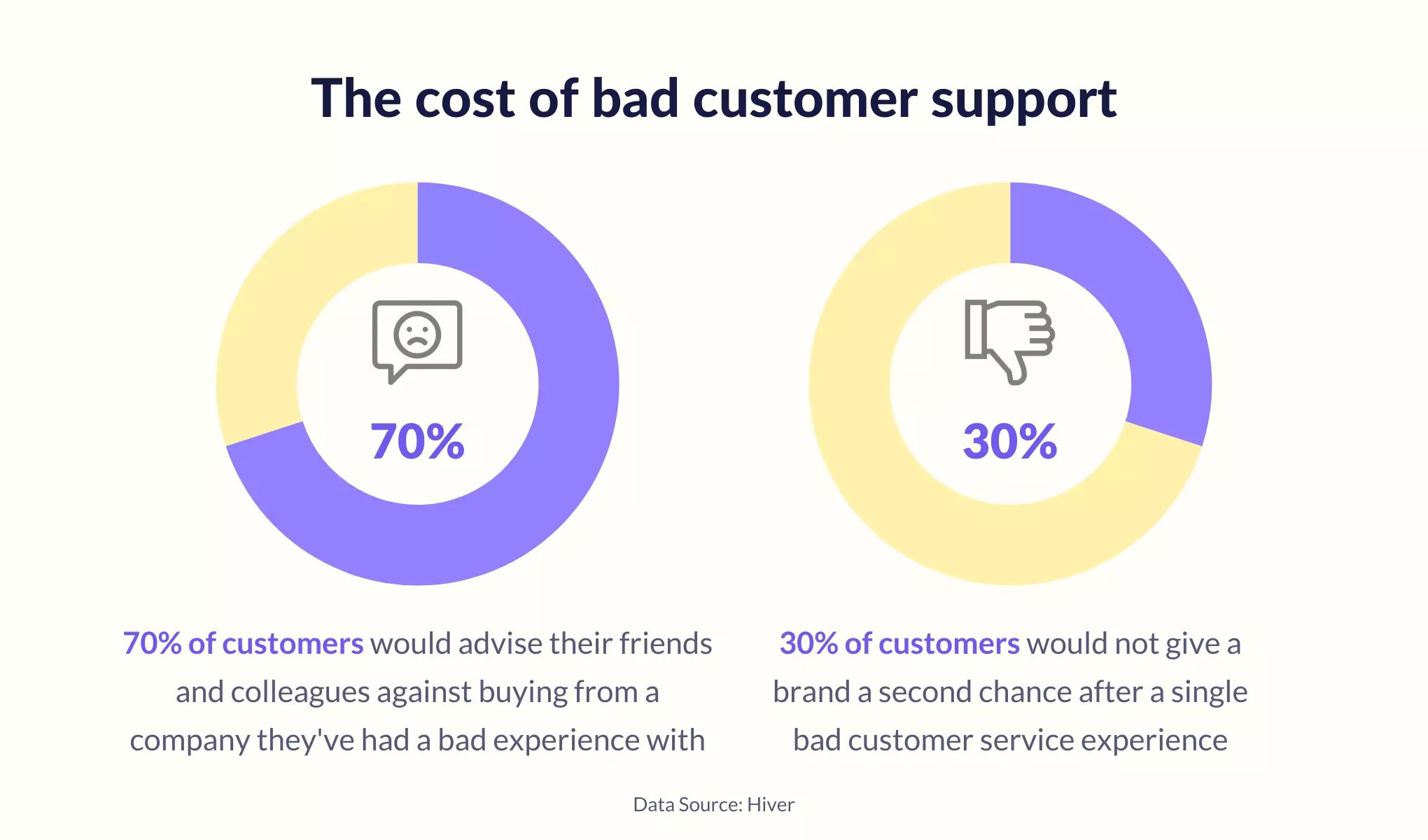 The cost of bad customer support

70%

30%

70% of customers would advise their friends and colleagues against buying from a company they've had a bad experience with

30% of customers would not give a brand a second chance after a single bad customer service experience

Data Source: Hiver